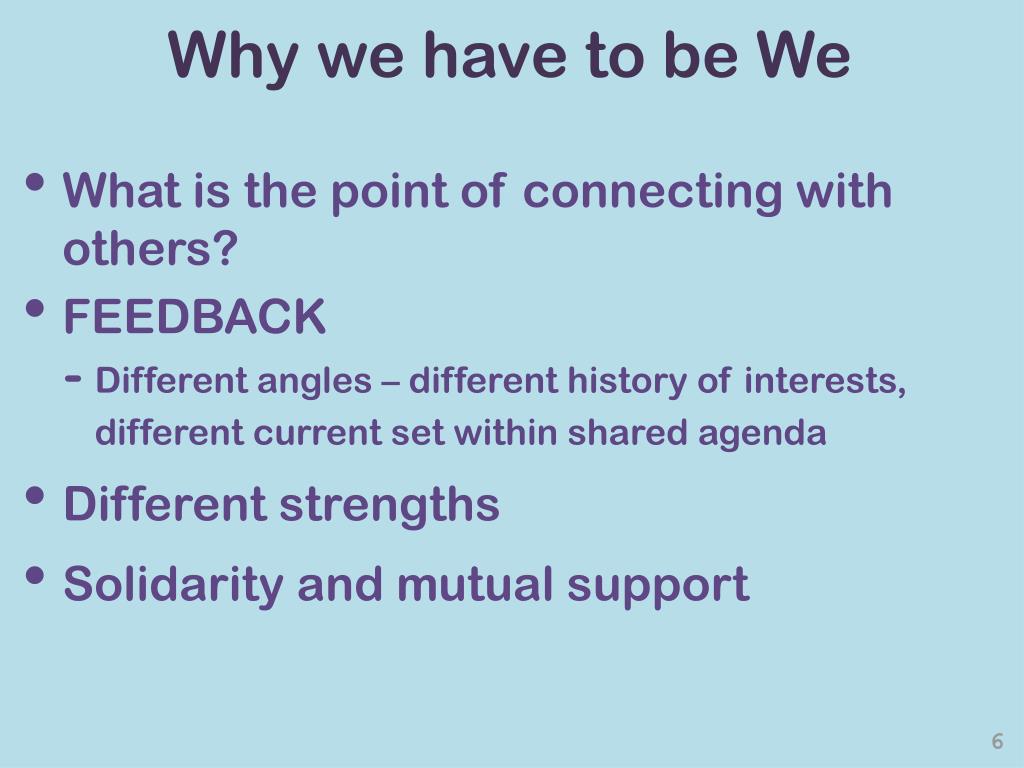 Why we have to be We

• What is the point of connecting with others?

• FEEDBACK

- Different angles – different history of interests, different current set within shared agenda

• Different strengths

• Solidarity and mutual support

6